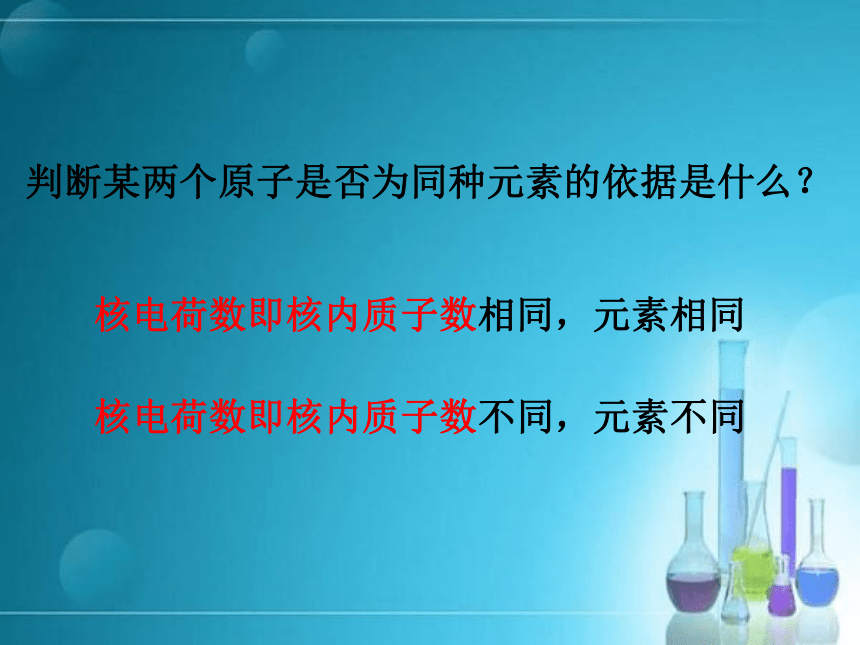 判断某两个原子是否为同种元素的依据是什么？

核电荷数即核内质子数相同，元素相同

核电荷数即核内质子数不同，元素不同